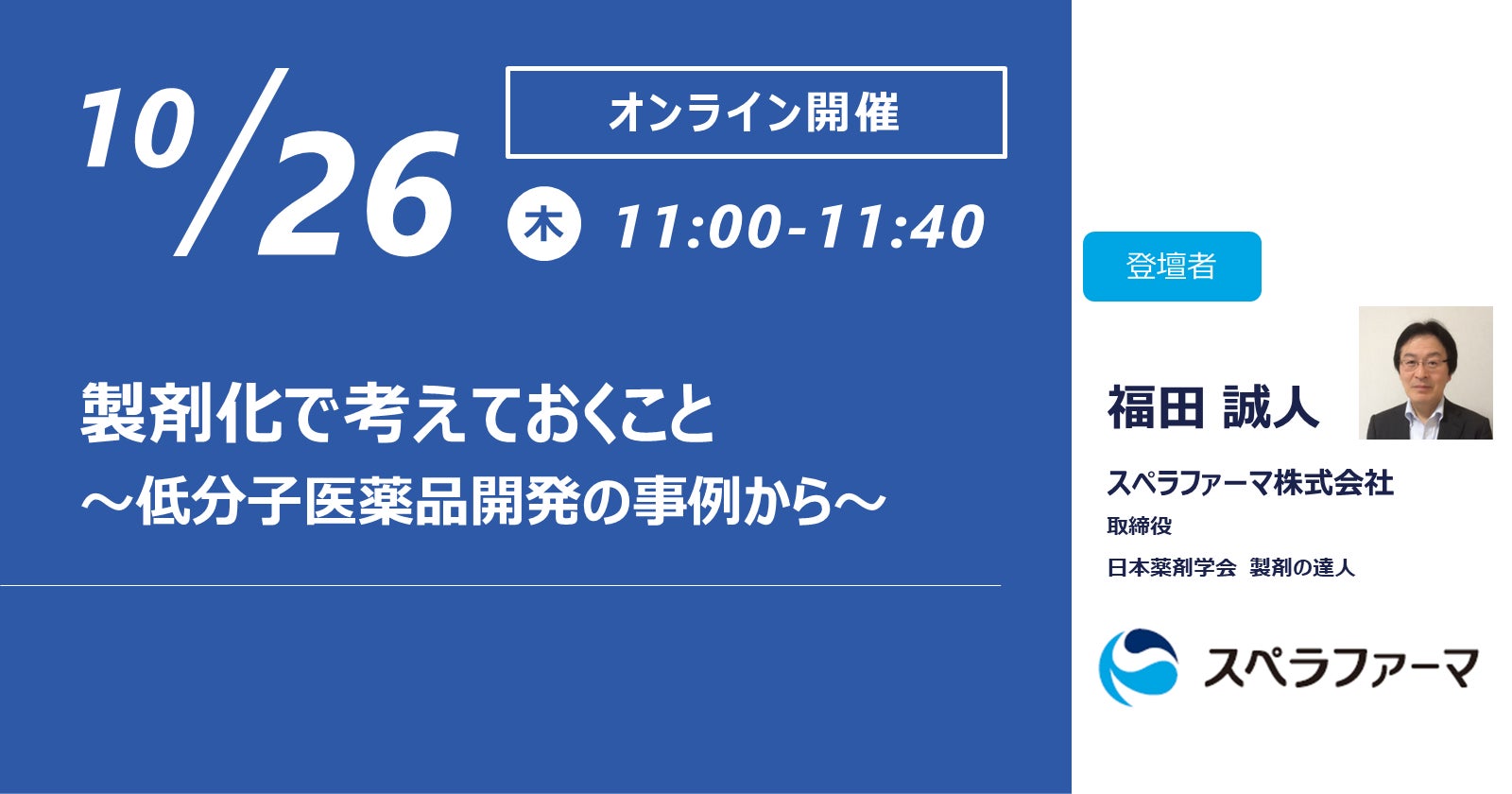 10/26

オンライン開催

木 11:00-11:40

製剤化で考えておくこと
～低分子医薬品開発の事例から～

登壇者

福田 誠人

スペラファーマ株式会社
取締役
日本薬剤学会 製剤の達人

スペラファーマ